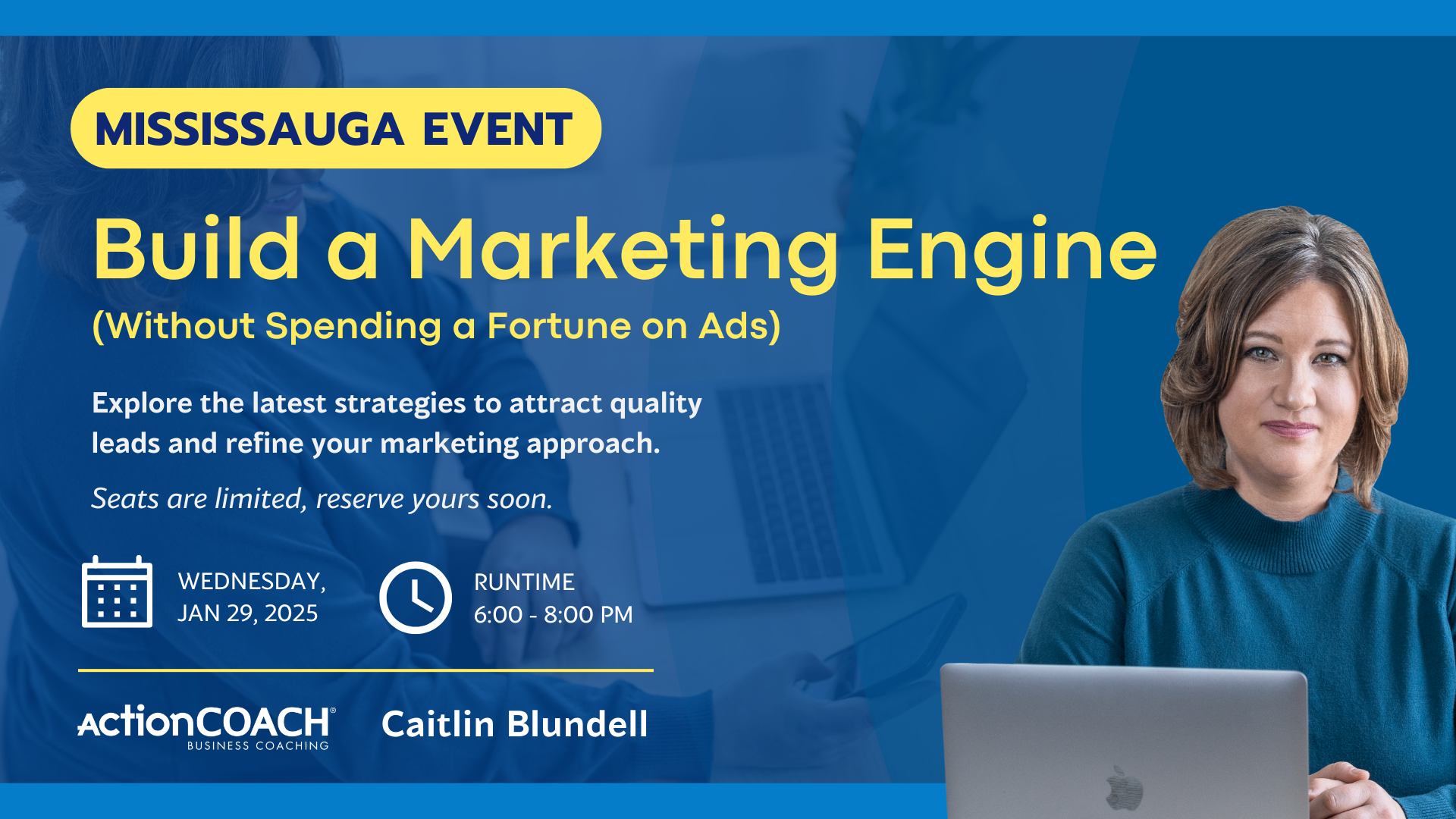 MISSISSAUGA EVENT

Build a Marketing Engine

(Without Spending a Fortune on Ads)

Explore the latest strategies to attract quality leads and refine your marketing approach.

Seats are limited, reserve yours soon.

WEDNESDAY, JAN 29, 2025

RUNTIME 6:00 - 8:00 PM

ActionCOACH® BUSINESS COACHING

Caitlin Blundell